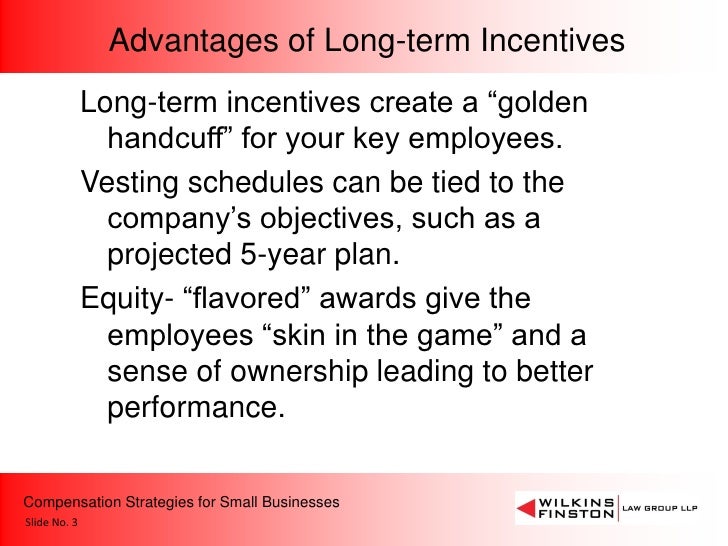 Advantages of Long-term Incentives

Long-term incentives create a “golden handcuff” for your key employees.

Vesting schedules can be tied to the company’s objectives, such as a projected 5-year plan.

Equity- “flavored” awards give the employees “skin in the game” and a sense of ownership leading to better performance.

Compensation Strategies for Small Businesses

Slide No. 3

WILKINS FINSTON LAW GROUP LLP